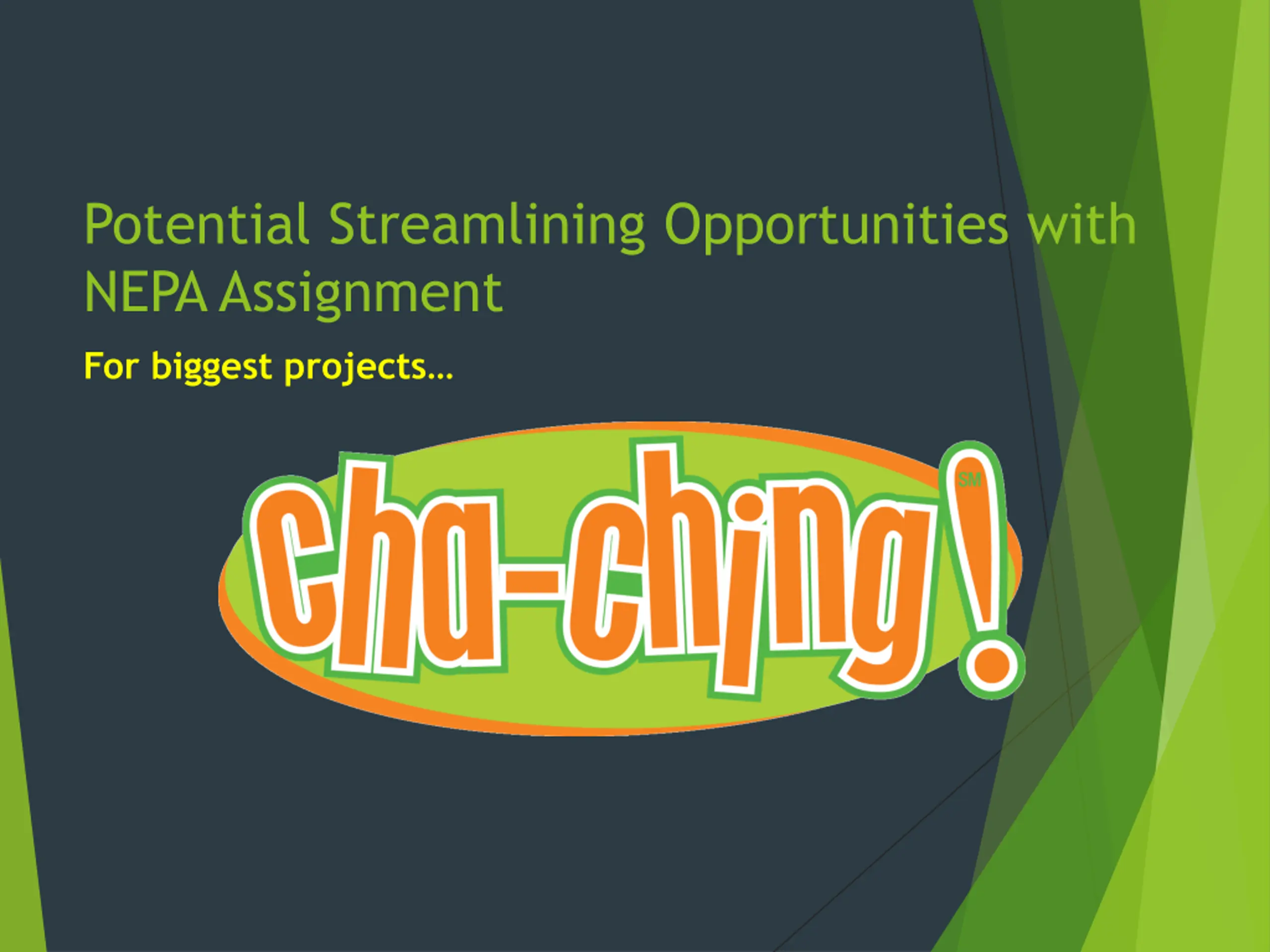 Potential Streamlining Opportunities with NEPA Assignment

For biggest projects…

cha-ching! SM